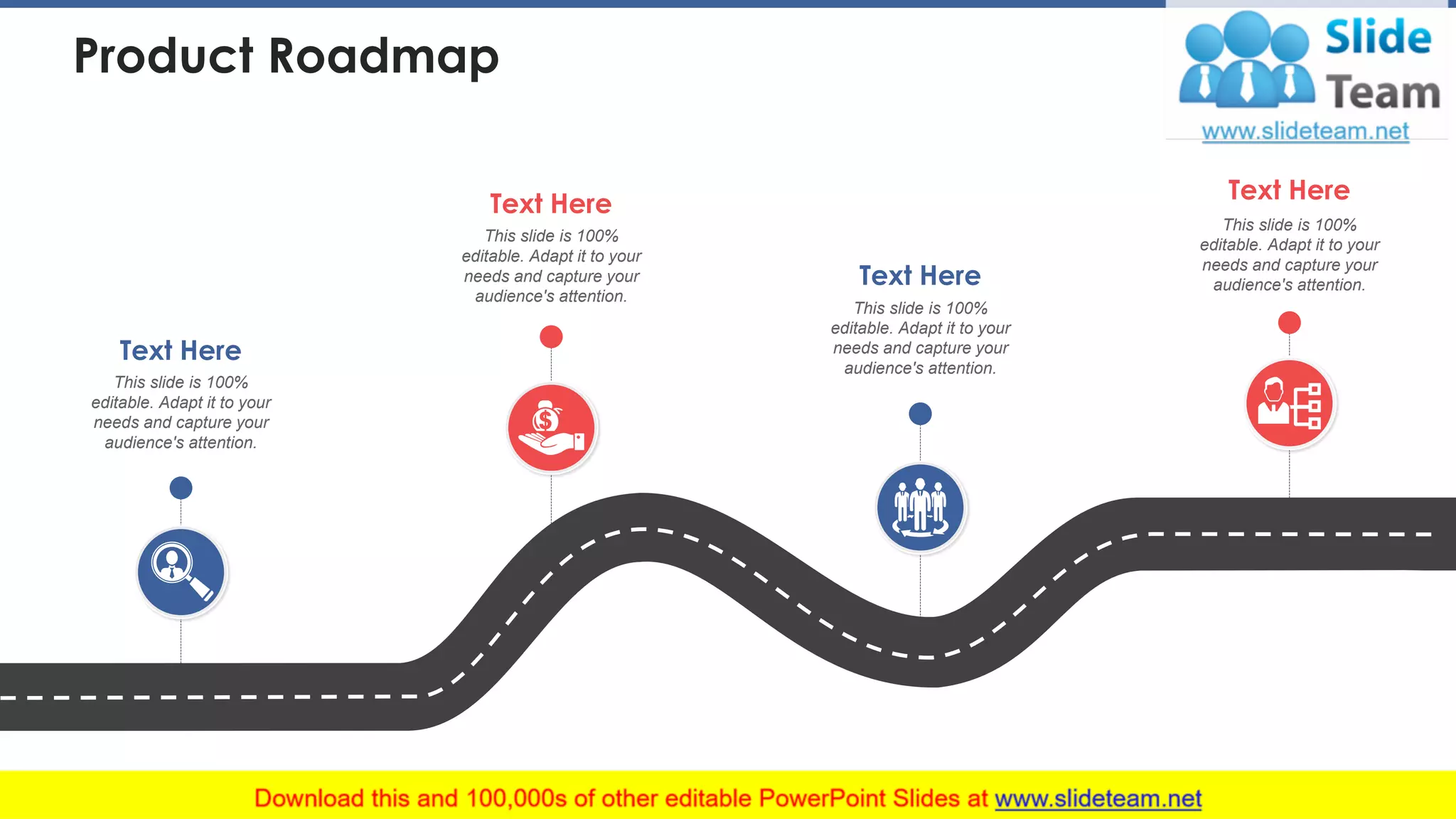 Product Roadmap

Slide Team
www.slideteam.net

Text Here
This slide is 100% editable. Adapt it to your needs and capture your audience's attention.

Text Here
This slide is 100% editable. Adapt it to your needs and capture your audience's attention.

Text Here
This slide is 100% editable. Adapt it to your needs and capture your audience's attention.

Text Here
This slide is 100% editable. Adapt it to your needs and capture your audience's attention.

Download this and 100,000s of other editable PowerPoint Slides at www.slideteam.net